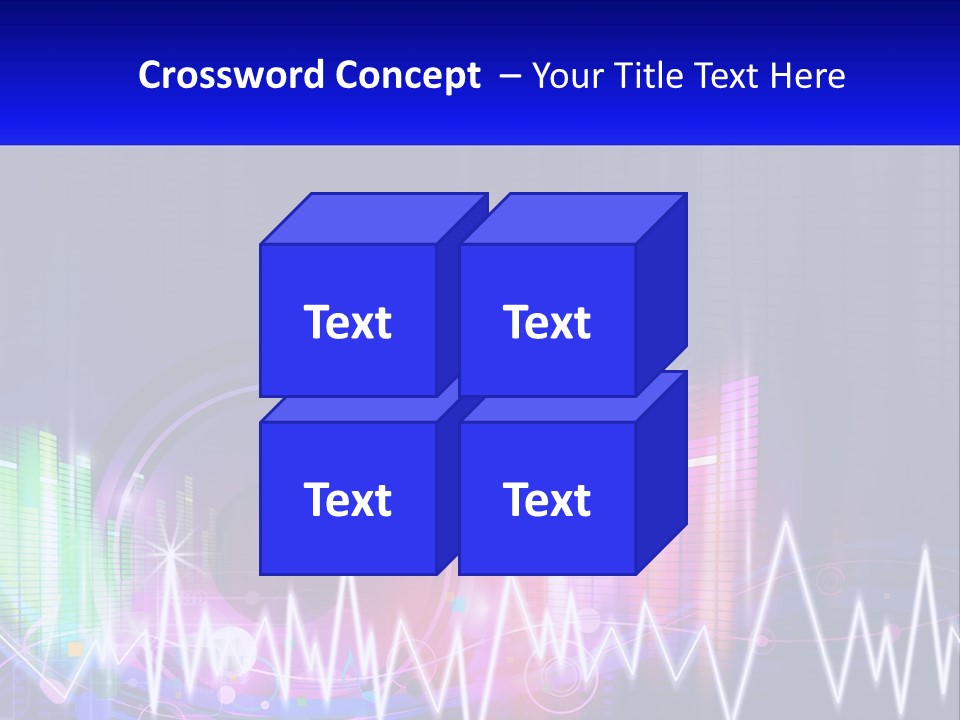 Crossword Concept – Your Title Text Here

Text

Text

Text

Text